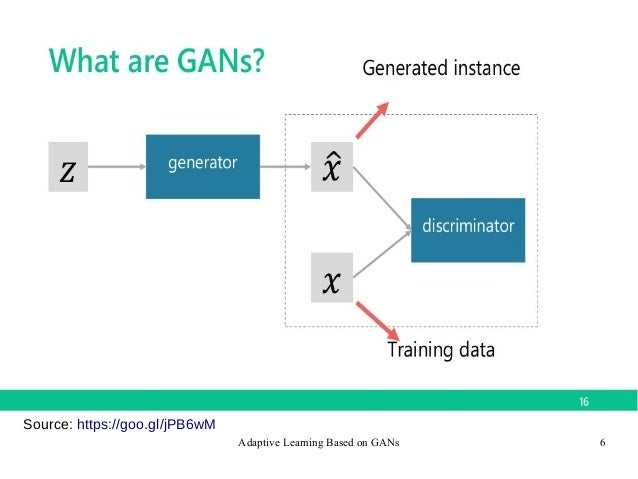 What are GANs?

Generated instance

$z$

generator

$\hat{x}$

discriminator

$x$

Training data

16

Source: https://goo.gl/jPB6wM

Adaptive Learning Based on GANs

6